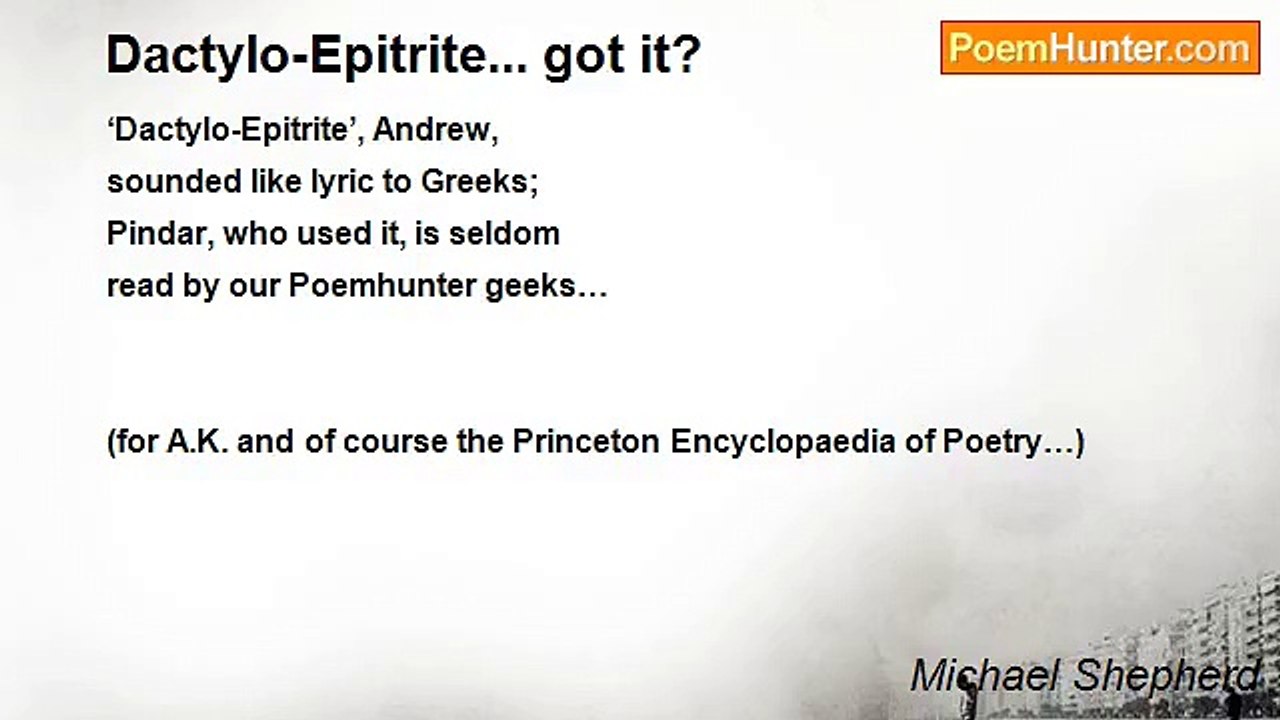 Dactylo-Epitrite... got it?

PoemHunter.com

‘Dactylo-Epitrite’, Andrew,
sounded like lyric to Greeks;
Pindar, who used it, is seldom
read by our Poemhunter geeks…

(for A.K. and of course the Princeton Encyclopaedia of Poetry…)

Michael Shepherd